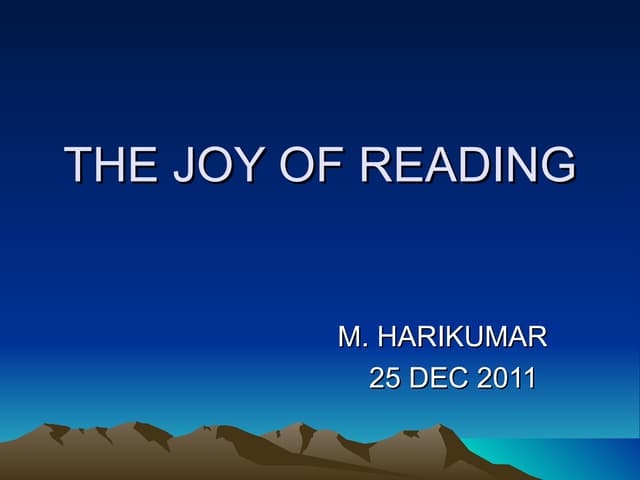 THE JOY OF READING

M. HARIKUMAR
25 DEC 2011